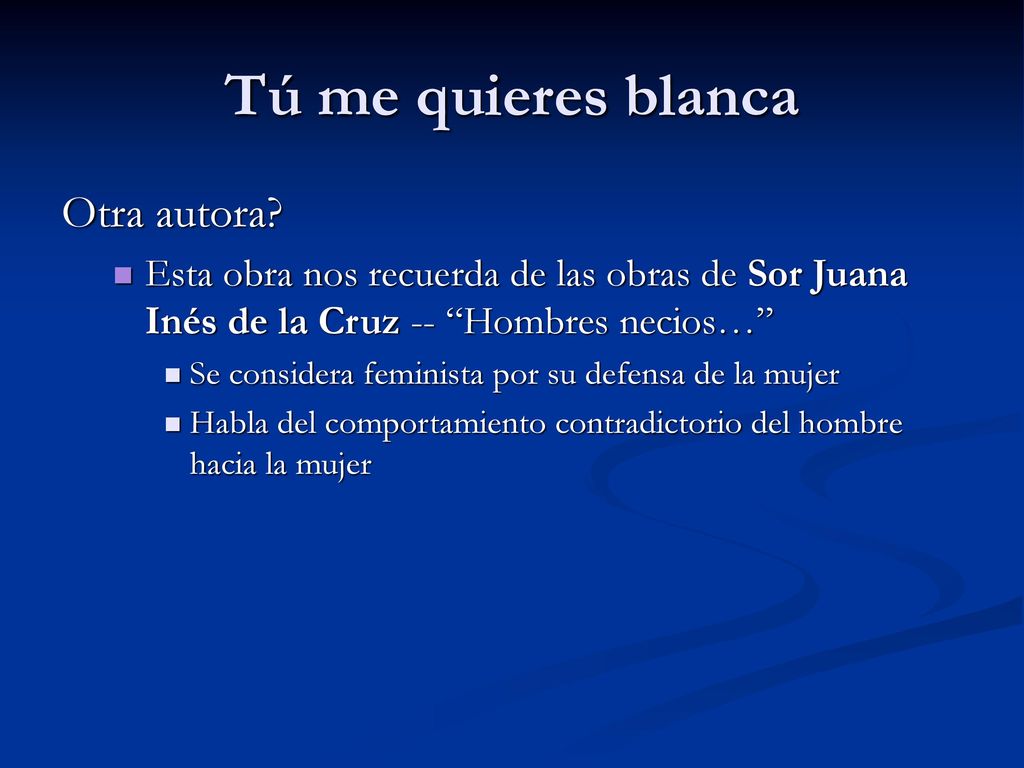 Tú me quieres blanca

Otra autora?

Esta obra nos recuerda de las obras de Sor Juana Inés de la Cruz -- “Hombres necios…”

Se considera feminista por su defensa de la mujer

Habla del comportamiento contradictorio del hombre hacia la mujer